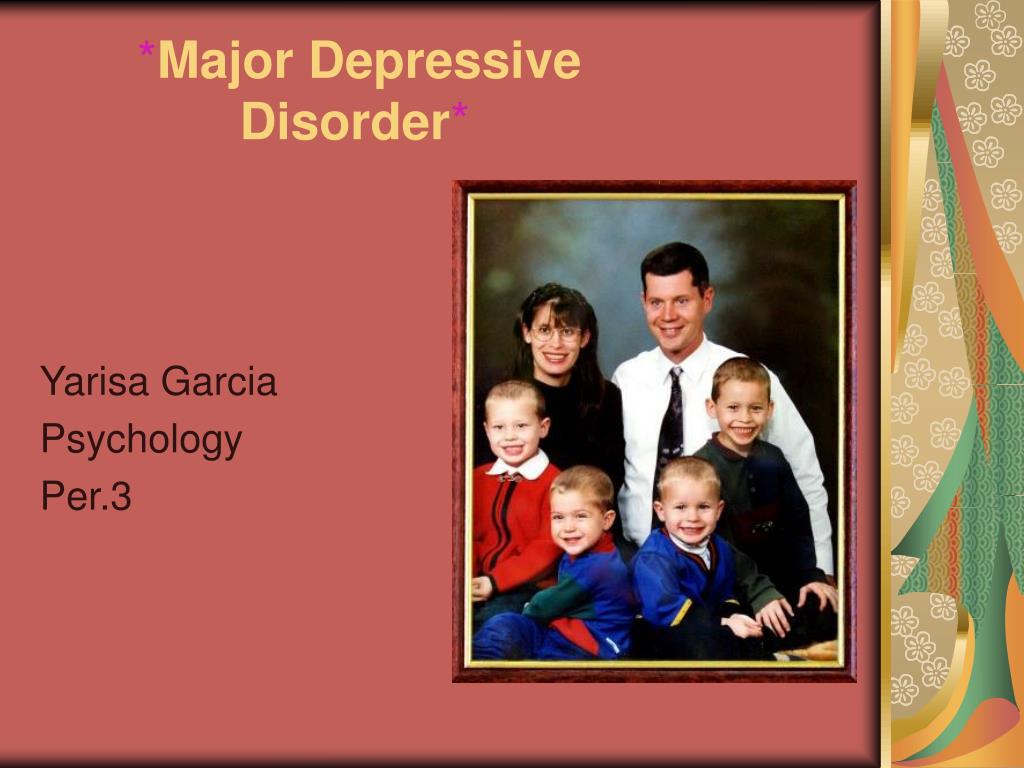 *Major Depressive Disorder*

Yarisa Garcia
Psychology
Per.3